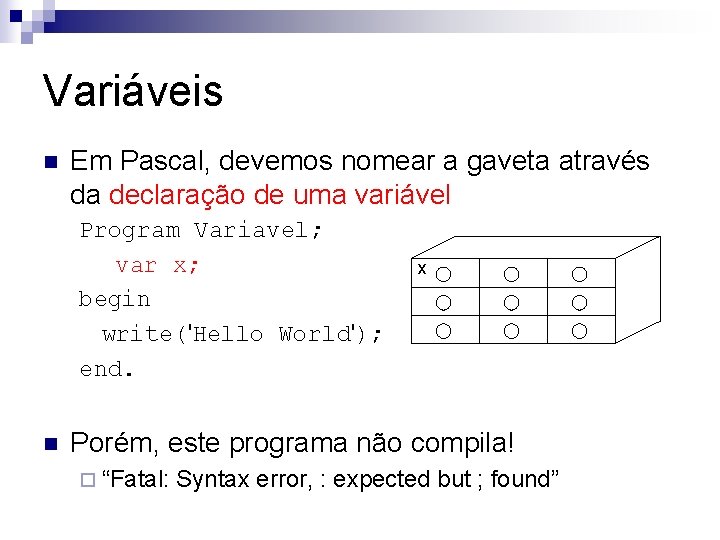 Variáveis

Em Pascal, devemos nomear a gaveta através da declaração de uma variável

Program Variavel;
var x;
begin
write('Hello World');
end.

x

Porém, este programa não compila!

“Fatal: Syntax error, : expected but ; found”